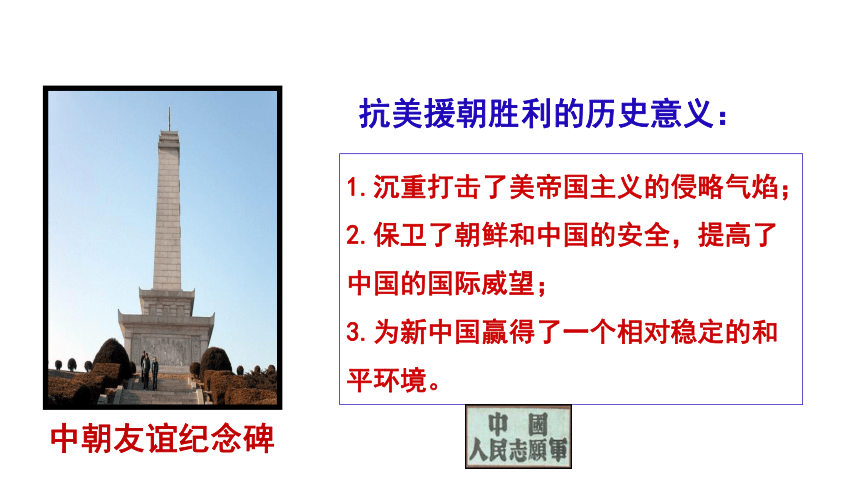 抗美援朝胜利的历史意义：

1. 沉重打击了美帝国主义的侵略气焰；
2. 保卫了朝鲜和中国的安全，提高了中国的国际威望；
3. 为新中国赢得了一个相对稳定的和平环境。

中朝友谊纪念碑

中國
人民志願軍